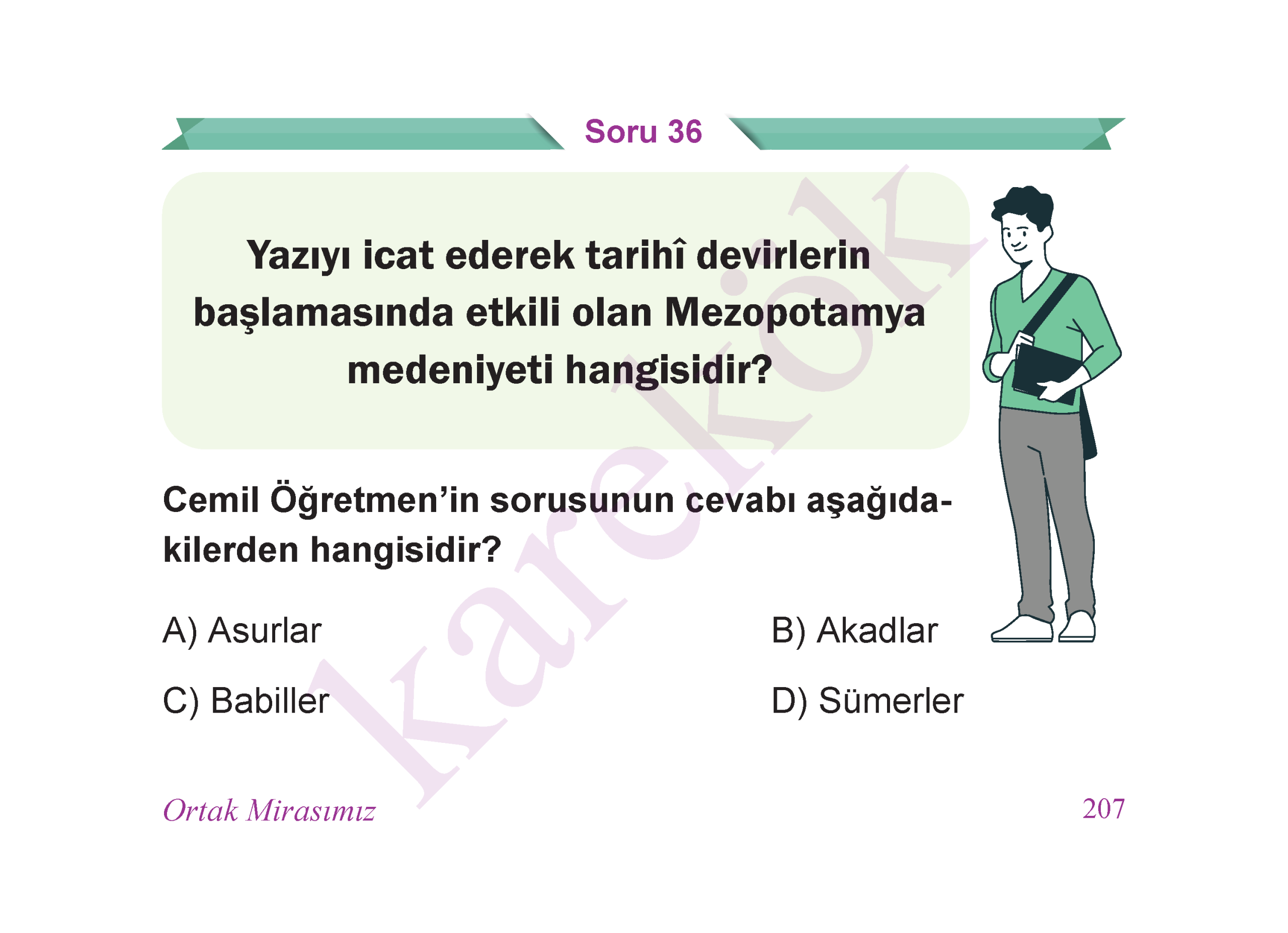 Soru 36

Yazıyı icat ederek tarihî devirlerin başlamasında etkili olan Mezopotamya medeniyeti hangisidir?

Cemil Öğretmen'in sorusunun cevabı aşağıdakilerden hangisidir?

A) Asurlar

B) Akadlar

C) Babiller

D) Sümerler

karekök

Ortak Mirasımız

207